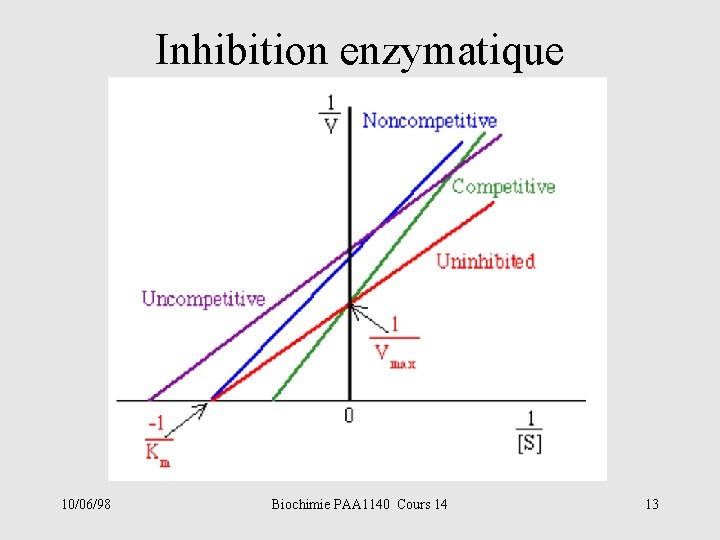 Inhibition enzymatique

$\frac{1}{V}$

Noncompetitive

Competitive

Uninhibited

Uncompetitive

$\frac{1}{V_{max}}$

$\frac{-1}{K_m}$

0

$\frac{1}{[S]}$

10/06/98

Biochimie PAA1140 Cours 14

13